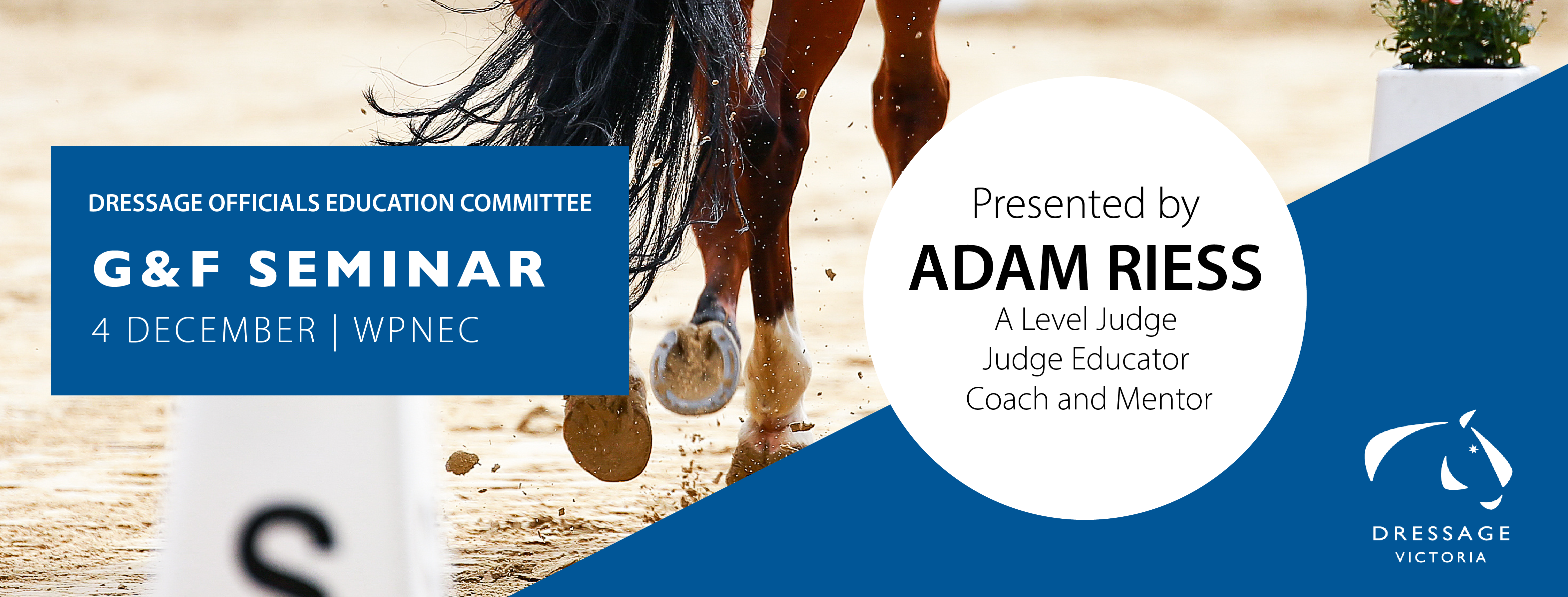 DRESSAGE OFFICIALS EDUCATION COMMITTEE
G&F SEMINAR
4 DECEMBER | WPNEC

S

Presented by
ADAM RIESS
A Level Judge
Judge Educator
Coach and Mentor

DRESSAGE
VICTORIA